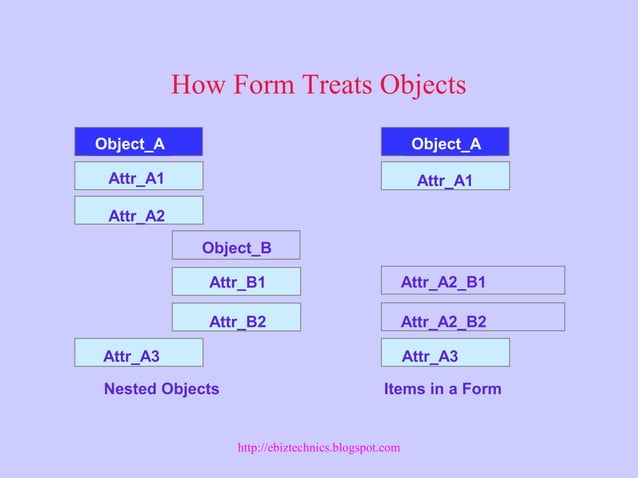 How Form Treats Objects

Object_A
Attr_A1
Attr_A2
Object_B
Attr_B1
Attr_B2
Attr_A3
Nested Objects

Object_A
Attr_A1
Attr_A2_B1
Attr_A2_B2
Attr_A3
Items in a Form

http://ebiztechnics.blogspot.com